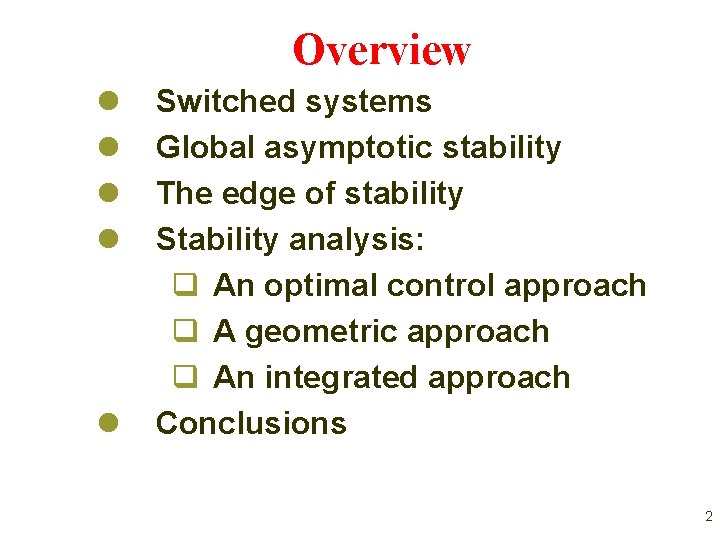 Overview

- Switched systems
- Global asymptotic stability
- The edge of stability
- Stability analysis:
  - An optimal control approach
  - A geometric approach
  - An integrated approach
- Conclusions

2